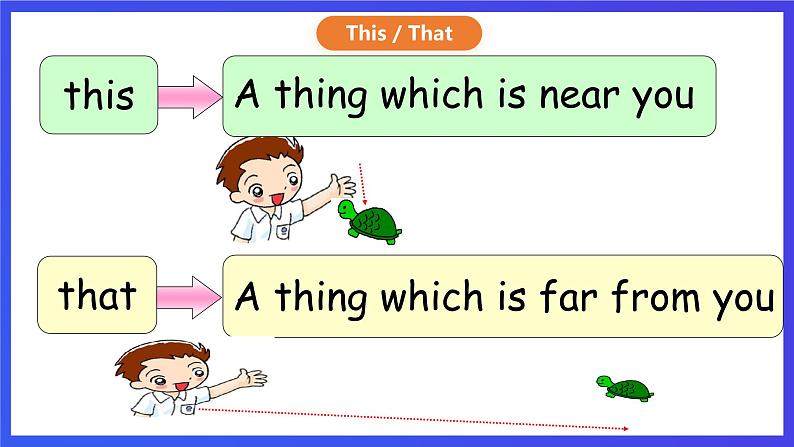 This / That

this

A thing which is near you

that

A thing which is far from you